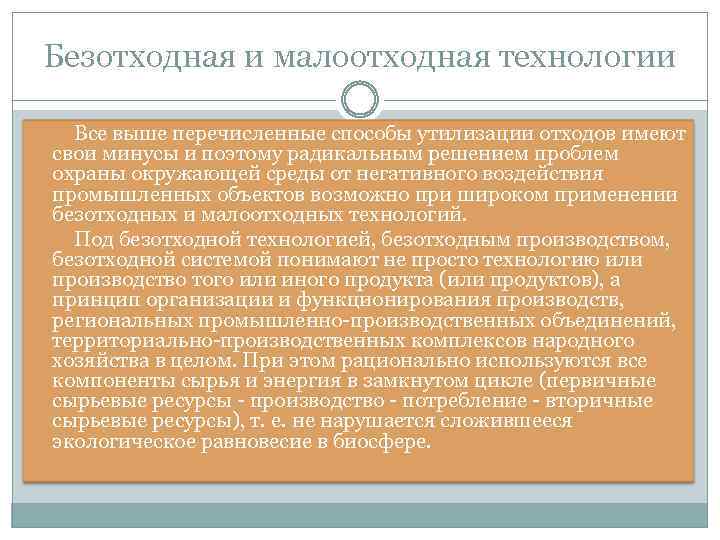 Безотходная и малоотходная технологии

Все выше перечисленные способы утилизации отходов имеют свои минусы и поэтому радикальным решением проблем охраны окружающей среды от негативного воздействия промышленных объектов возможно при широком применении безотходных и малоотходных технологий.

Под безотходной технологией, безотходным производством, безотходной системой понимают не просто технологию или производство того или иного продукта (или продуктов), а принцип организации и функционирования производств, региональных промышленно-производственных объединений, территориально-производственных комплексов народного хозяйства в целом. При этом рационально используются все компоненты сырья и энергия в замкнутом цикле (первичные сырьевые ресурсы - производство - потребление - вторичные сырьевые ресурсы), т. е. не нарушается сложившееся экологическое равновесие в биосфере.